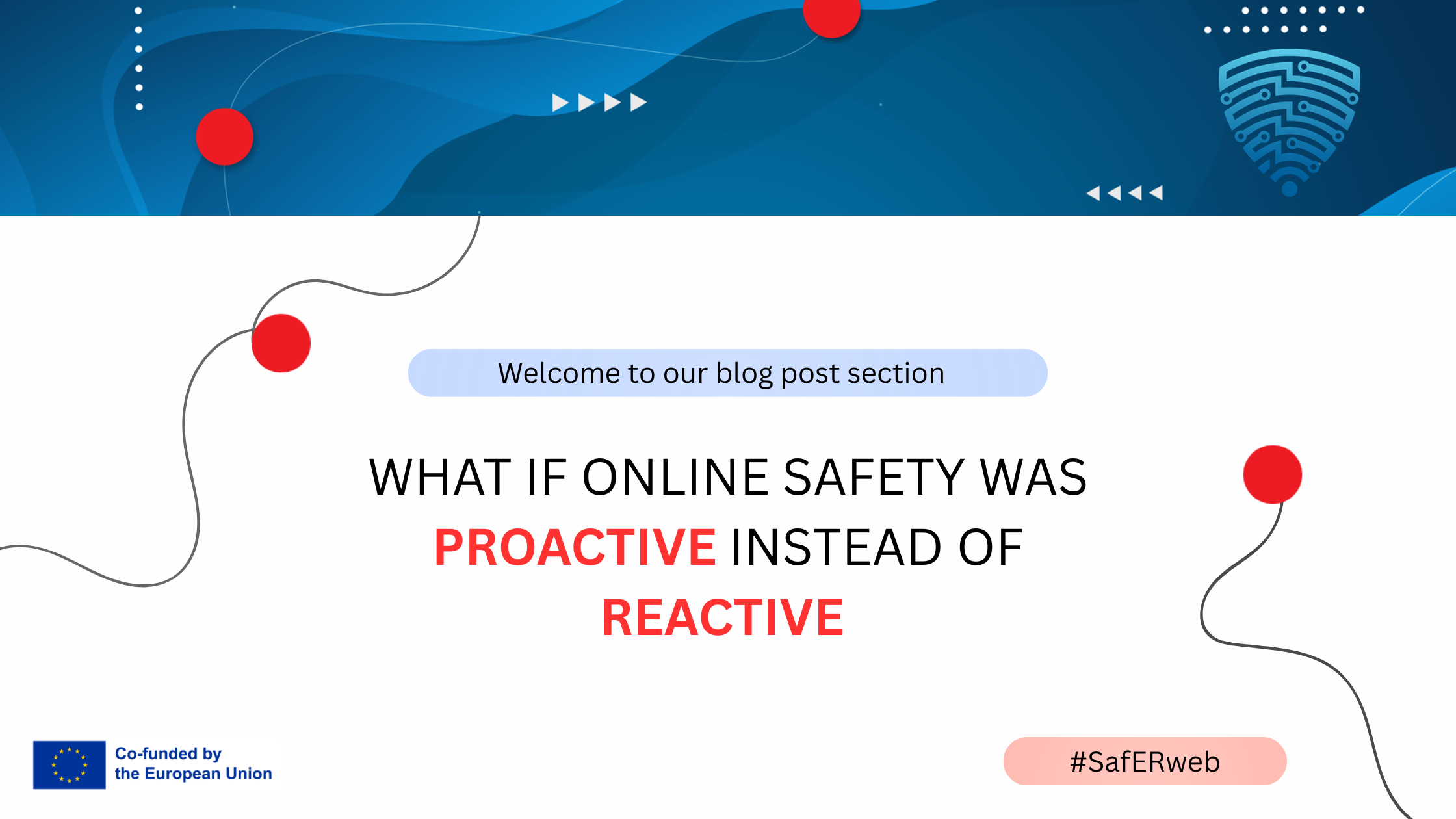 Welcome to our blog post section

WHAT IF ONLINE SAFETY WAS PROACTIVE INSTEAD OF REACTIVE

Co-funded by the European Union

#SafERweb